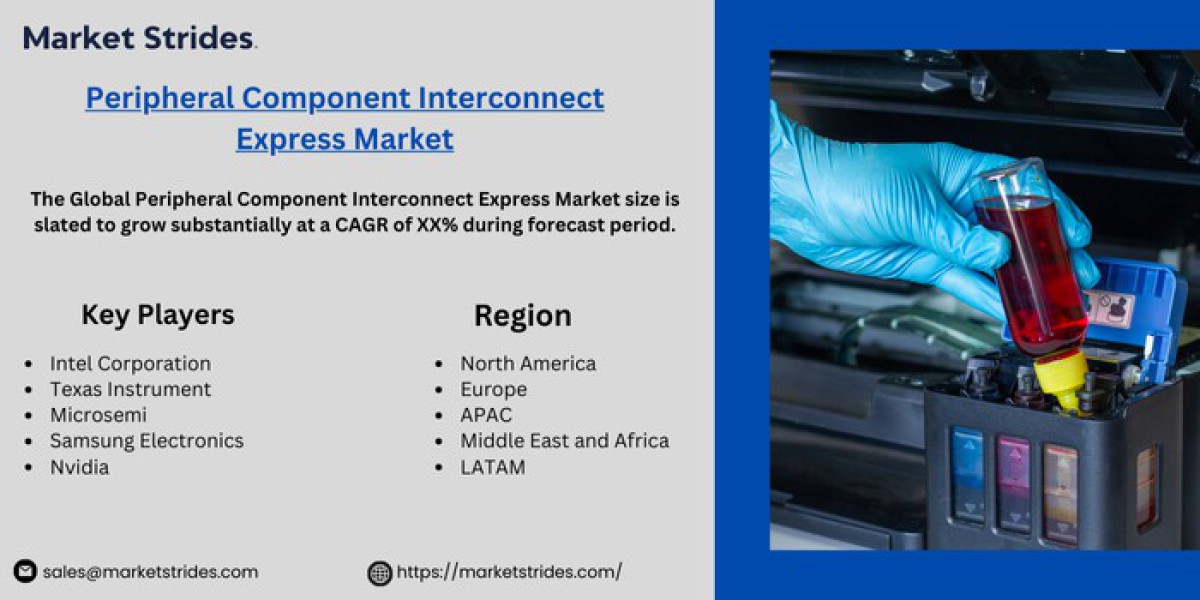 Market Strides.

Peripheral Component Interconnect Express Market

The Global Peripheral Component Interconnect Express Market size is slated to grow substantially at a CAGR of XX% during forecast period.

Key Players

- Intel Corporation
- Texas Instrument
- Microsemi
- Samsung Electronics
- Nvidia

Region

- North America
- Europe
- APAC
- Middle East and Africa
- LATAM

sales@marketstrides.com

https://marketstrides.com/